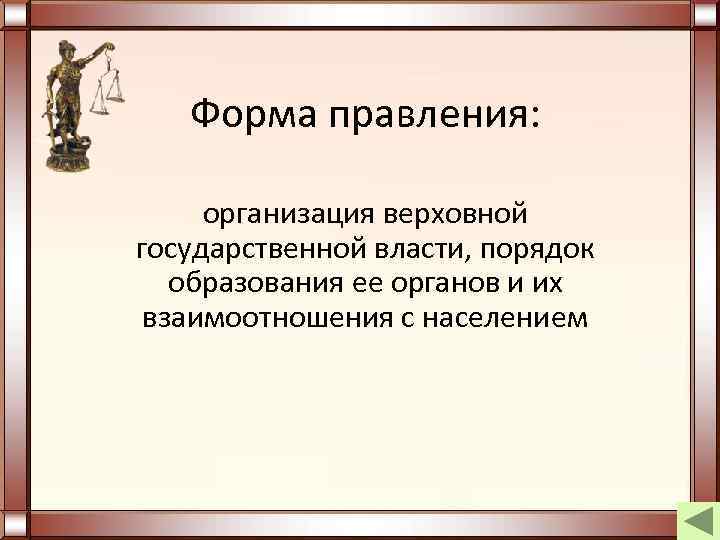 Форма правления:

организация верховной государственной власти, порядок образования ее органов и их взаимоотношения с населением